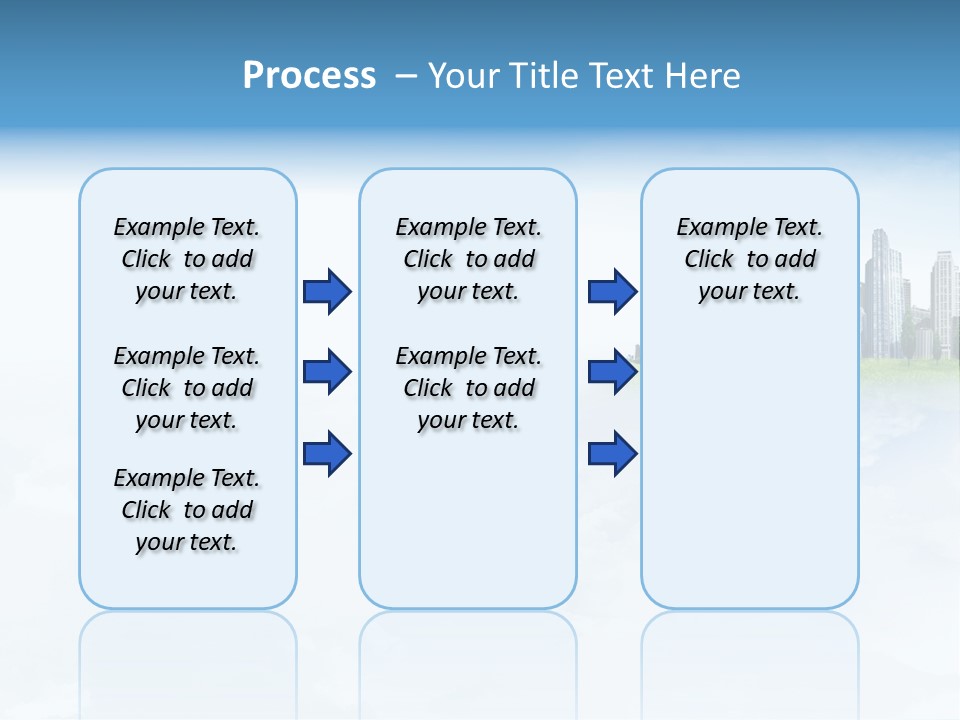 Process – Your Title Text Here

Example Text. Click to add your text.

Example Text. Click to add your text.

Example Text. Click to add your text.

Example Text. Click to add your text.

Example Text. Click to add your text.

Example Text. Click to add your text.